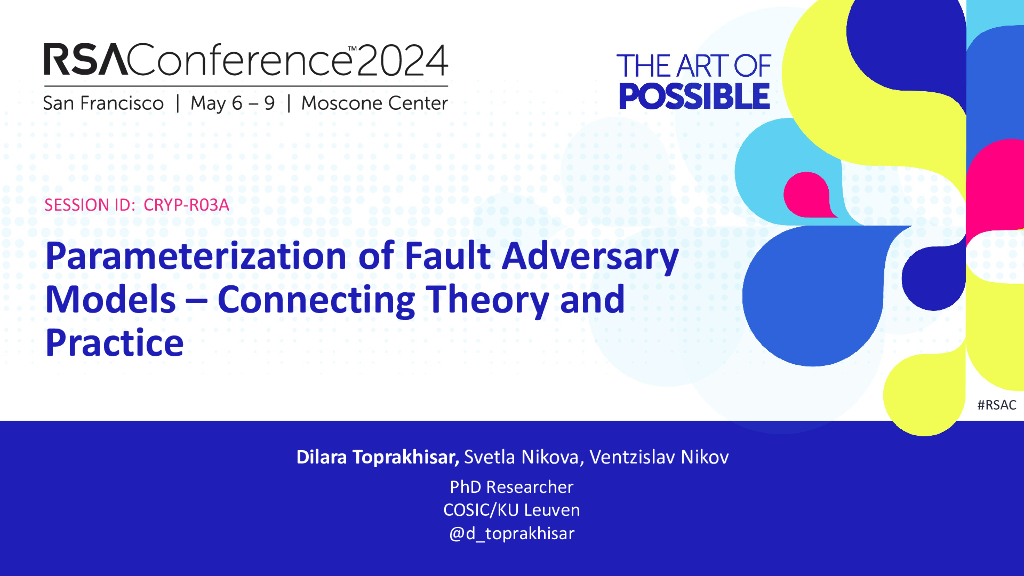 RSAConference™2024
San Francisco | May 6 – 9 | Moscone Center

THE ART OF
POSSIBLE

SESSION ID: CRYP-R03A

Parameterization of Fault Adversary Models – Connecting Theory and Practice

#RSAC

Dilara Toprakhisar, Svetla Nikova, Ventzislav Nikov

PhD Researcher
COSIC/KU Leuven
@d_toprakhisar